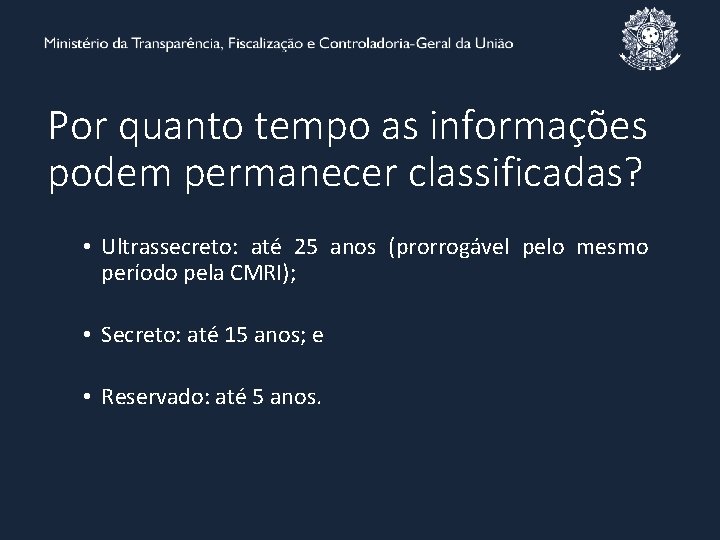 Ministério da Transparência, Fiscalização e Controladoria-Geral da União

Por quanto tempo as informações podem permanecer classificadas?

• Ultrassecreto: até 25 anos (prorrogável pelo mesmo período pela CMRI);

• Secreto: até 15 anos; e

• Reservado: até 5 anos.